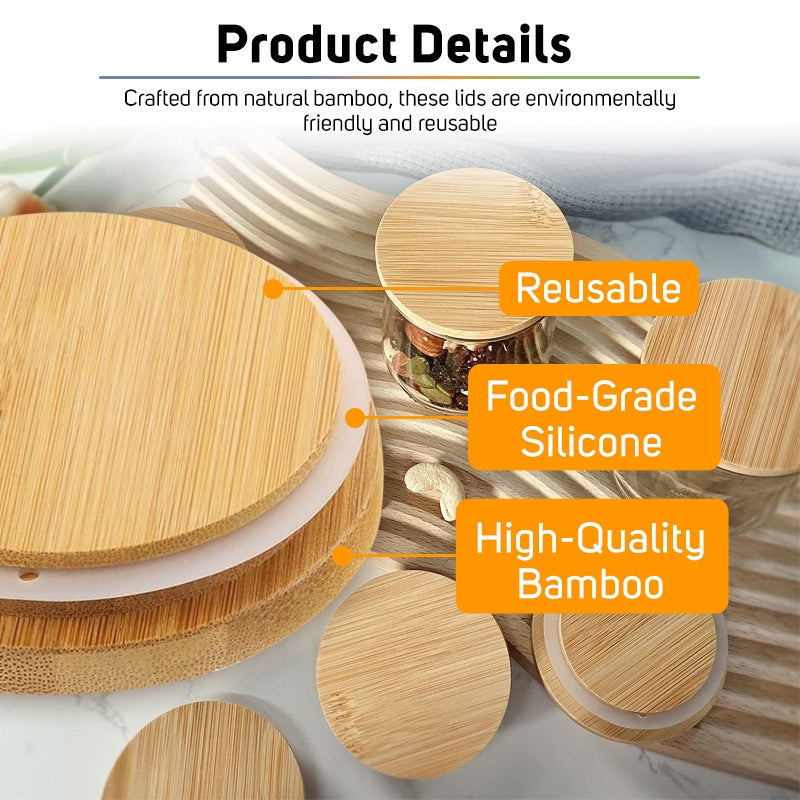 Product Details

Crafted from natural bamboo, these lids are environmentally friendly and reusable

Reusable

Food-Grade Silicone

High-Quality Bamboo